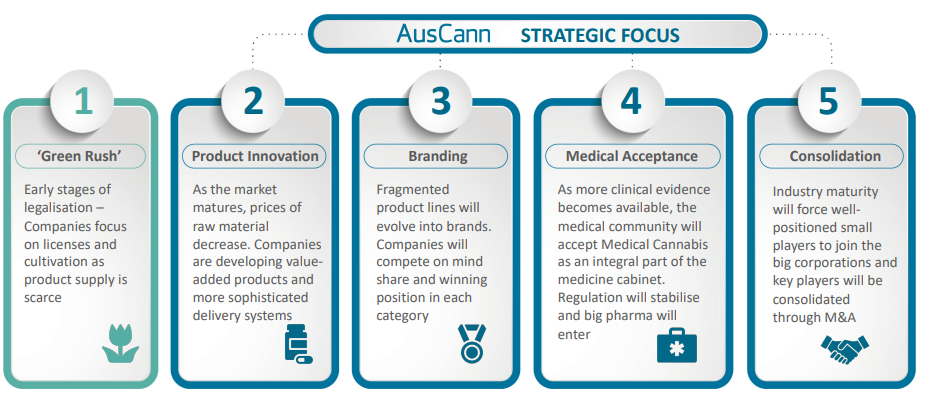 AusCann STRATEGIC FOCUS

1

'Green Rush'

Early stages of legalisation – Companies focus on licenses and cultivation as product supply is scarce

2

Product Innovation

As the market matures, prices of raw material decrease. Companies are developing value-added products and more sophisticated delivery systems

3

Branding

Fragmented product lines will evolve into brands. Companies will compete on mind share and winning position in each category

4

Medical Acceptance

As more clinical evidence becomes available, the medical community will accept Medical Cannabis as an integral part of the medicine cabinet. Regulation will stabilise and big pharma will enter

5

Consolidation

Industry maturity will force well-positioned small players to join the big corporations and key players will be consolidated through M&A